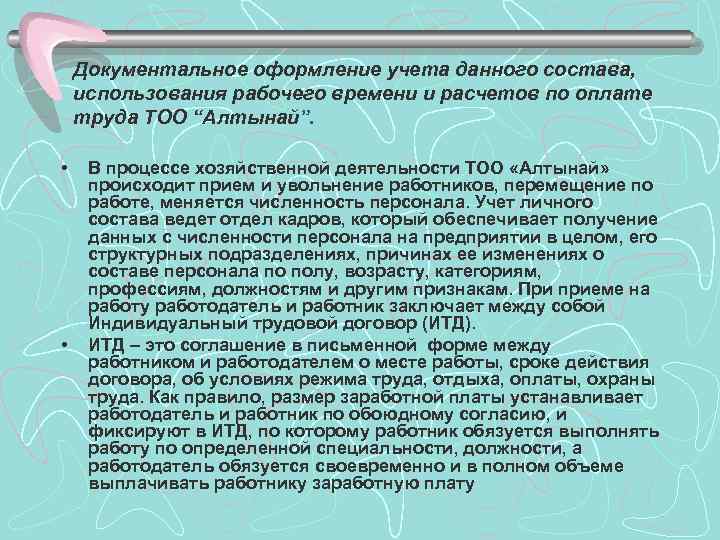 Документальное оформление учета данного состава, использования рабочего времени и расчетов по оплате труда ТОО “Алтынай”.

• В процессе хозяйственной деятельности ТОО «Алтынай» происходит прием и увольнение работников, перемещение по работе, меняется численность персонала. Учет личного состава ведет отдел кадров, который обеспечивает получение данных с численности персонала на предприятии в целом, его структурных подразделениях, причинах ее изменениях о составе персонала по полу, возрасту, категориям, профессиям, должностям и другим признакам. При приеме на работу работодатель и работник заключает между собой Индивидуальный трудовой договор (ИТД).

• ИТД – это соглашение в письменной форме между работником и работодателем о месте работы, сроке действия договора, об условиях режима труда, отдыха, оплаты, охраны труда. Как правило, размер заработной платы устанавливает работодатель и работник по обоюдному согласию, и фиксируют в ИТД, по которому работник обязуется выполнять работу по определенной специальности, должности, а работодатель обязуется своевременно и в полном объеме выплачивать работнику заработную плату